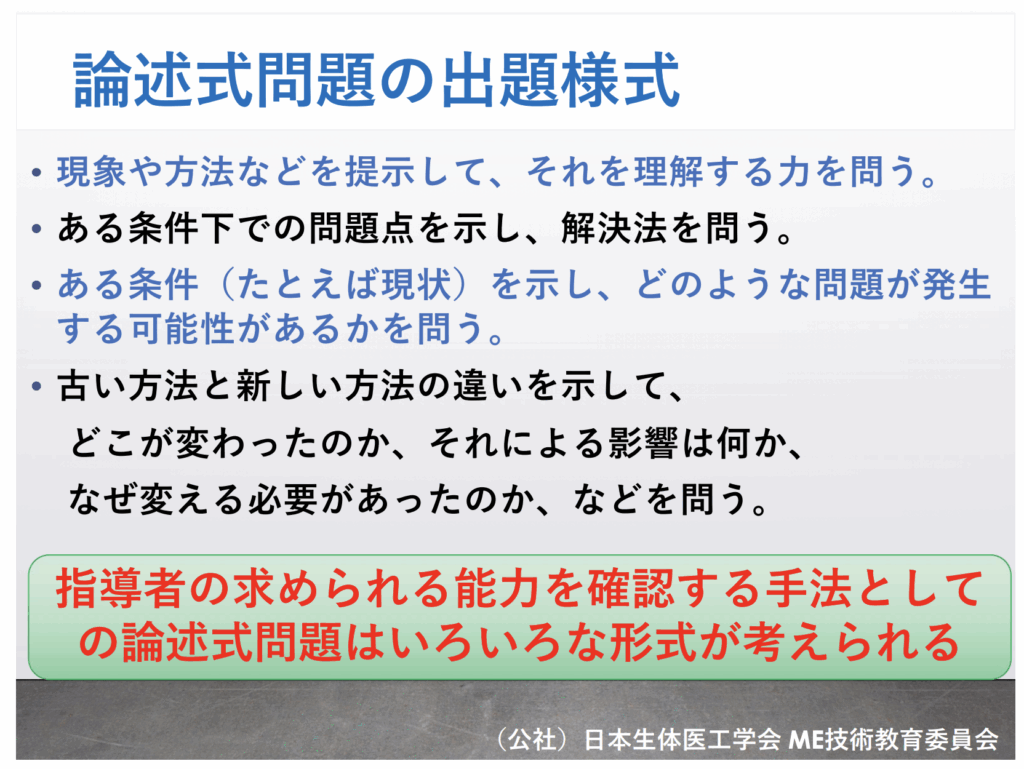 論述式問題の出題様式

• 現象や方法などを提示して、それを理解する力を問う。
• ある条件下での問題点を示し、解決法を問う。
• ある条件（たとえば現状）を示し、どのような問題が発生する可能性があるかを問う。
• 古い方法と新しい方法の違いを示して、
どこが変わったのか、それによる影響は何か、
なぜ変える必要があったのか、などを問う。

指導者の求められる能力を確認する手法としての論述式問題はいろいろな形式が考えられる

（公社）日本生体医工学会 ME技術教育委員会